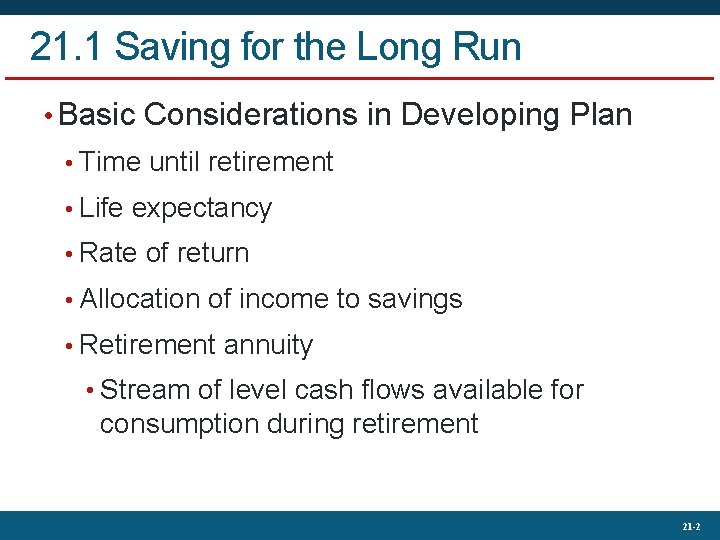 21.1 Saving for the Long Run

• Basic Considerations in Developing Plan

• Time until retirement

• Life expectancy

• Rate of return

• Allocation of income to savings

• Retirement annuity

• Stream of level cash flows available for consumption during retirement

21-2